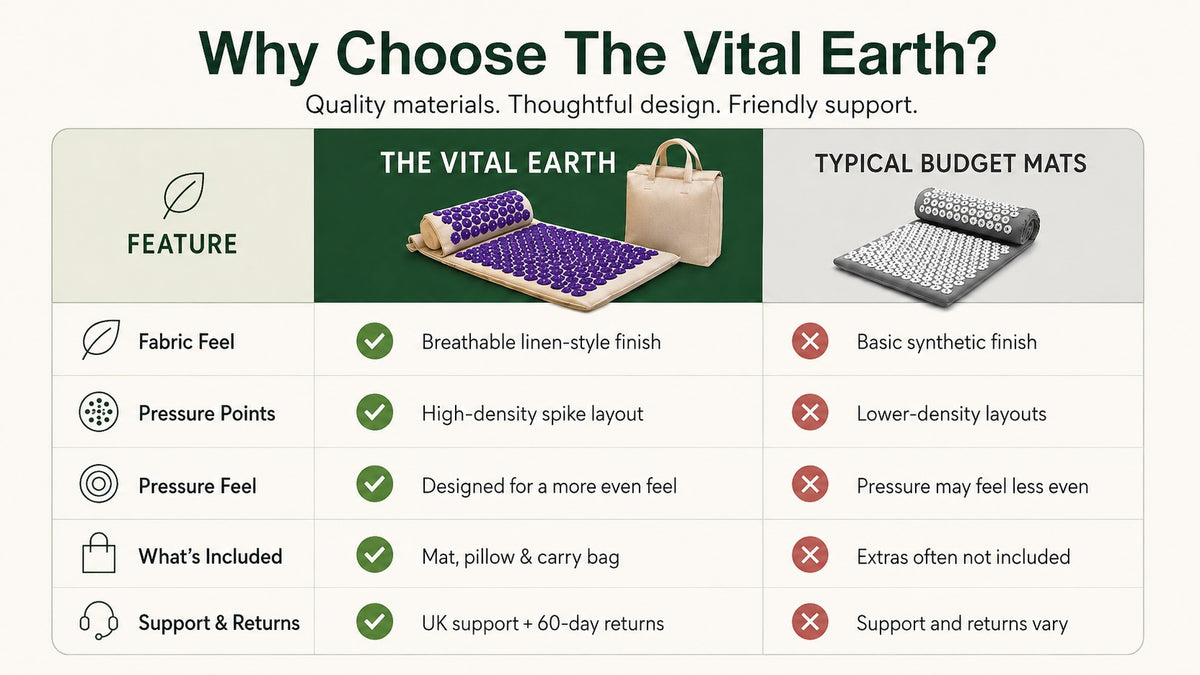 Why Choose The Vital Earth?

Quality materials. Thoughtful design. Friendly support.

| FEATURE | THE VITAL EARTH | TYPICAL BUDGET MATS |
|---|---|---|
| Fabric Feel | Breathable linen-style finish | Basic synthetic finish |
| Pressure Points | High-density spike layout | Lower-density layouts |
| Pressure Feel | Designed for a more even feel | Pressure may feel less even |
| What's Included | Mat, pillow & carry bag | Extras often not included |
| Support & Returns | UK support + 60-day returns | Support and returns vary |